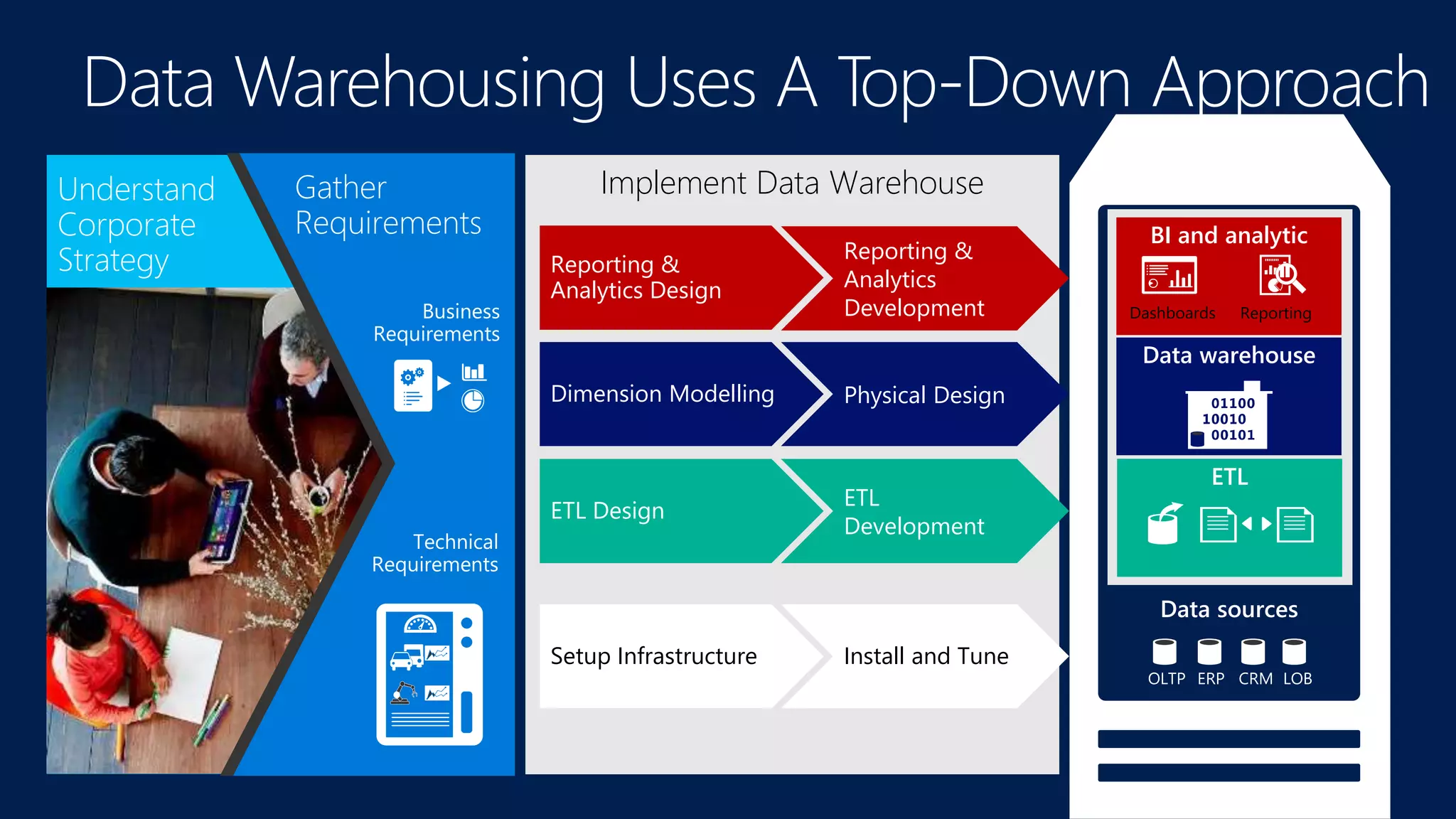 Data Warehousing Uses A Top-Down Approach

Understand Corporate Strategy

Gather Requirements

Business Requirements

Technical Requirements

Implement Data Warehouse

Reporting & Analytics Design

Reporting & Analytics Development

Dimension Modelling

Physical Design

ETL Design

ETL Development

Setup Infrastructure

Install and Tune

BI and analytic

Dashboards

Reporting

Data warehouse

01100
10010
00101

ETL

Data sources

OLTP ERP CRM LOB